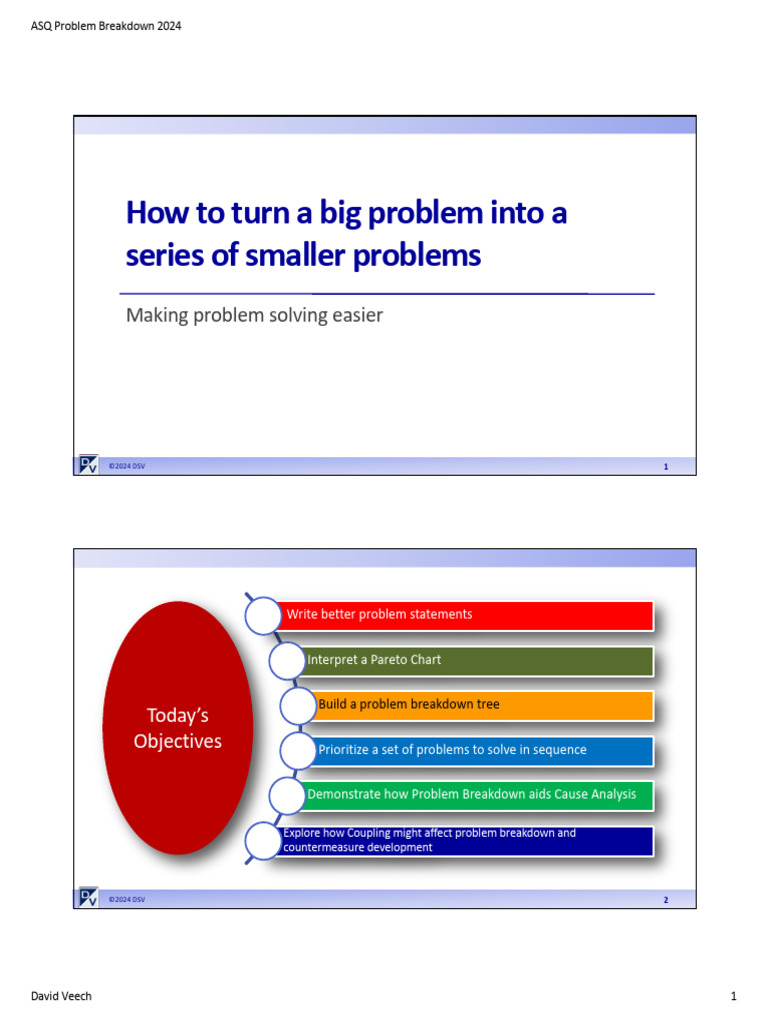 ASQ Problem Breakdown 2024

How to turn a big problem into a series of smaller problems

Making problem solving easier

©2024 DSV

1

Today's Objectives

Write better problem statements

Interpret a Pareto Chart

Build a problem breakdown tree

Prioritize a set of problems to solve in sequence

Demonstrate how Problem Breakdown aids Cause Analysis

Explore how Coupling might affect problem breakdown and countermeasure development

©2024 DSV

2

David Veech

1